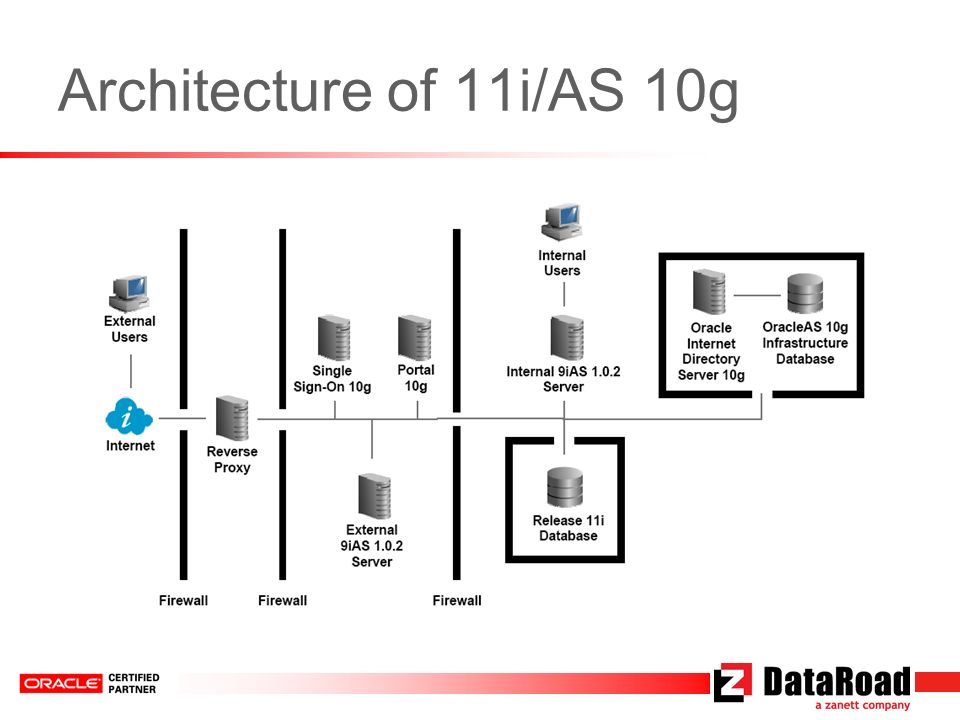 Architecture of 11i/AS 10g

External Users

Internet

Reverse Proxy

Single Sign-On 10g

Portal 10g

External 9iAS 1.0.2 Server

Internal Users

Internal 9iAS 1.0.2 Server

Release 11i Database

Oracle Internet Directory Server 10g

OracleAS 10g Infrastructure Database

Firewall

Firewall

Firewall

ORACLE CERTIFIED PARTNER

DataRoad
a zanett company